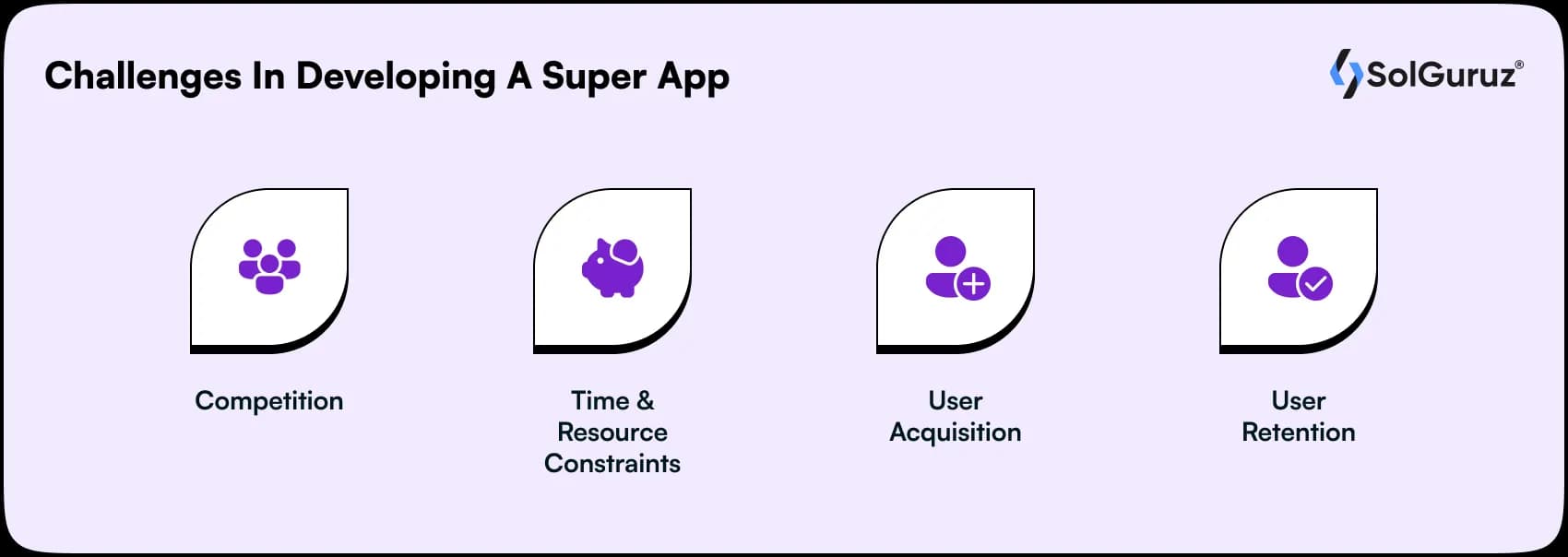 Challenges In Developing A Super App

SolGuruz®

Competition

Time & Resource Constraints

User Acquisition

User Retention